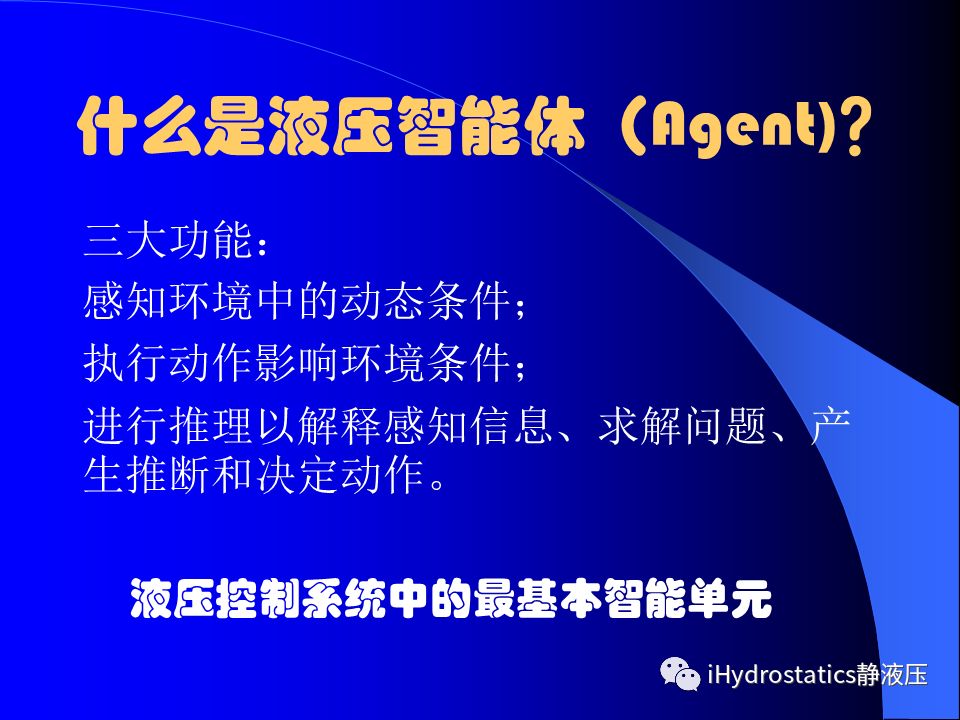 什么是液压智能体（Agent)?

三大功能：
感知环境中的动态条件；
执行动作影响环境条件；
进行推理以解释感知信息、求解问题、产生推断和决定动作。

液压控制系统中的最基本智能单元

iHydrostatics静液压